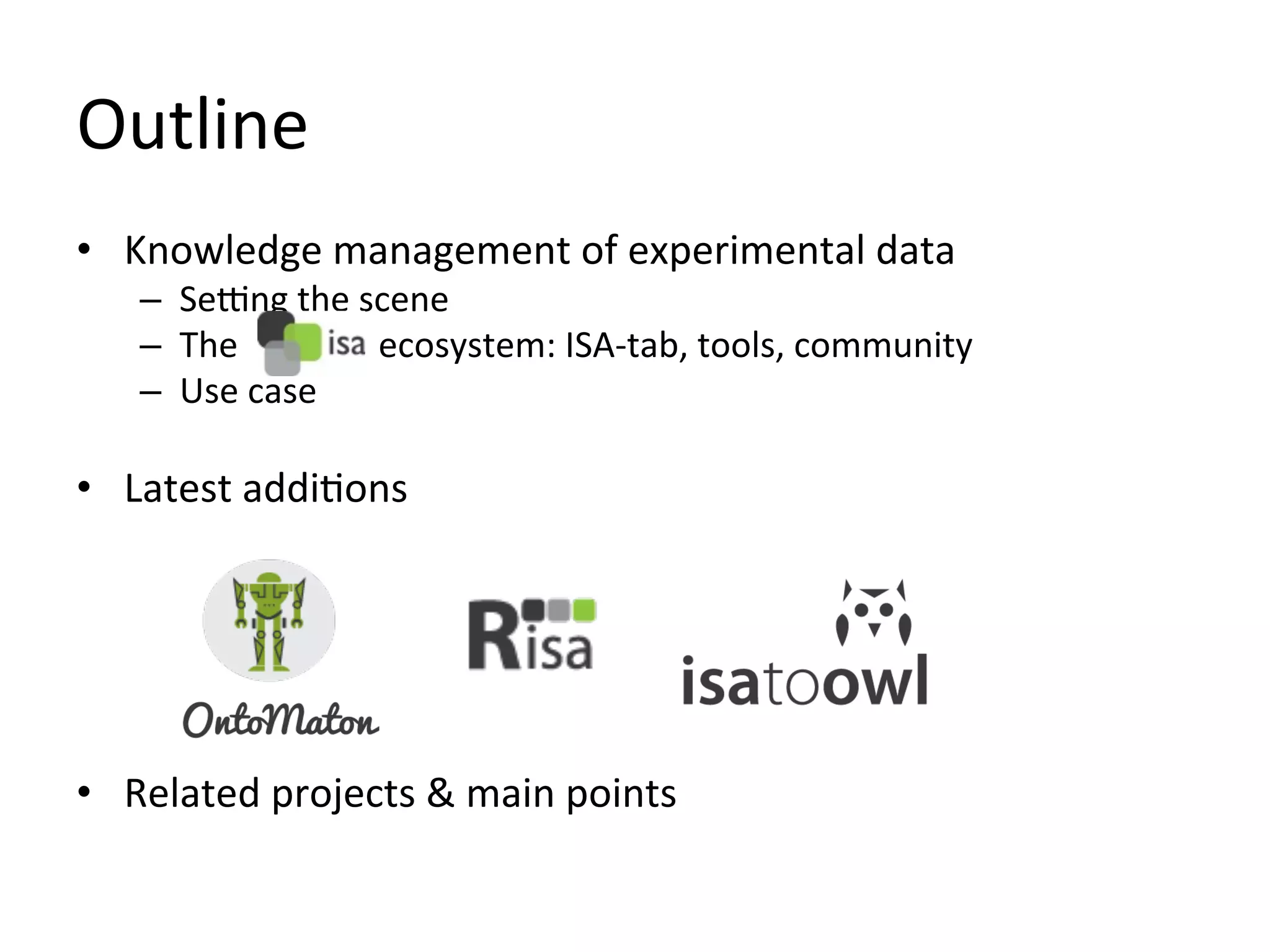 Outline

• Knowledge management of experimental data
– Setting the scene
– The isa ecosystem: ISA-tab, tools, community
– Use case

• Latest additions

OntoMaton

Risa

isatoowl

• Related projects & main points